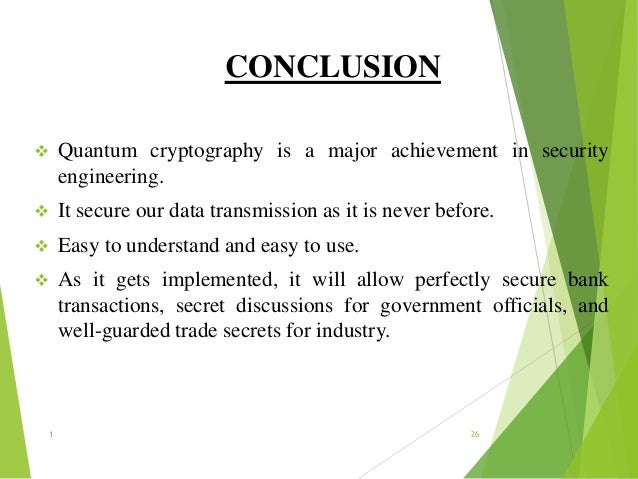 CONCLUSION

❖ Quantum cryptography is a major achievement in security engineering.

❖ It secure our data transmission as it is never before.

❖ Easy to understand and easy to use.

❖ As it gets implemented, it will allow perfectly secure bank transactions, secret discussions for government officials, and well-guarded trade secrets for industry.

1

26